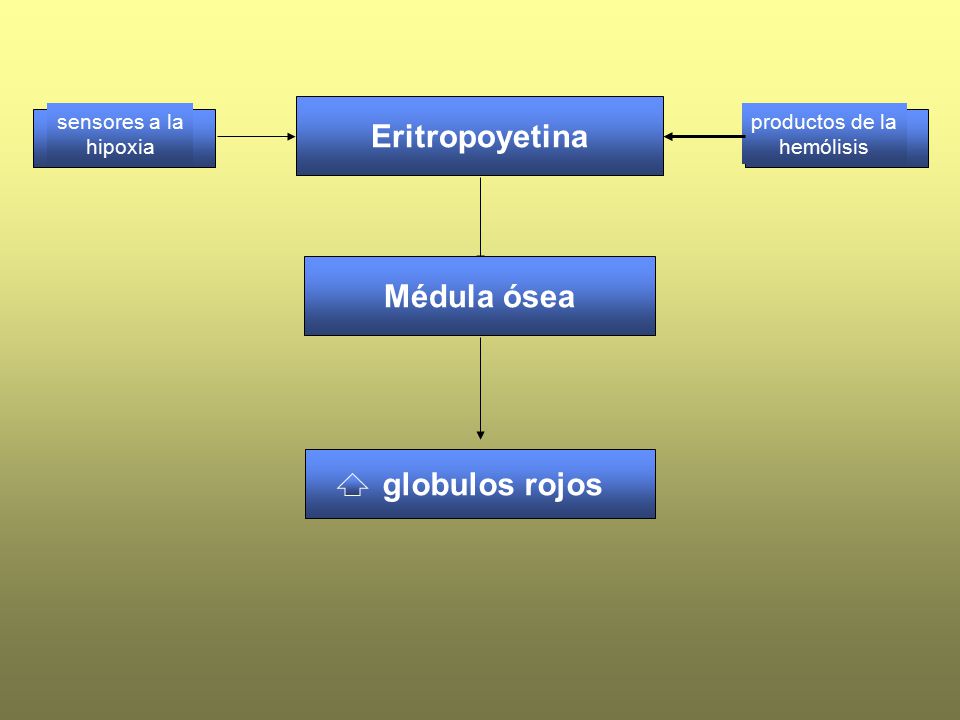 sensores a la hipoxia

Eritropoyetina

productos de la hemólisis

Médula ósea

globulos rojos